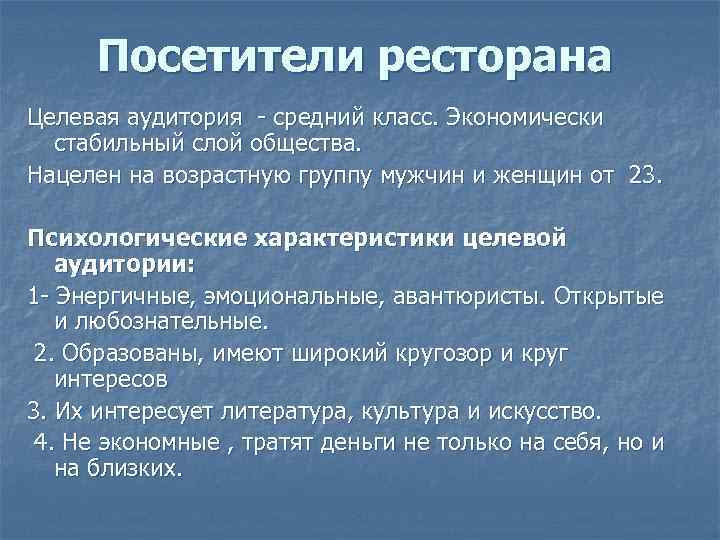 Посетители ресторана

Целевая аудитория - средний класс. Экономически стабильный слой общества.

Нацелен на возрастную группу мужчин и женщин от 23.

Психологические характеристики целевой аудитории:

1- Энергичные, эмоциональные, авантюристы. Открытые и любознательные.

2. Образованы, имеют широкий кругозор и круг интересов

3. Их интересует литература, культура и искусство.

4. Не экономные , тратят деньги не только на себя, но и на близких.